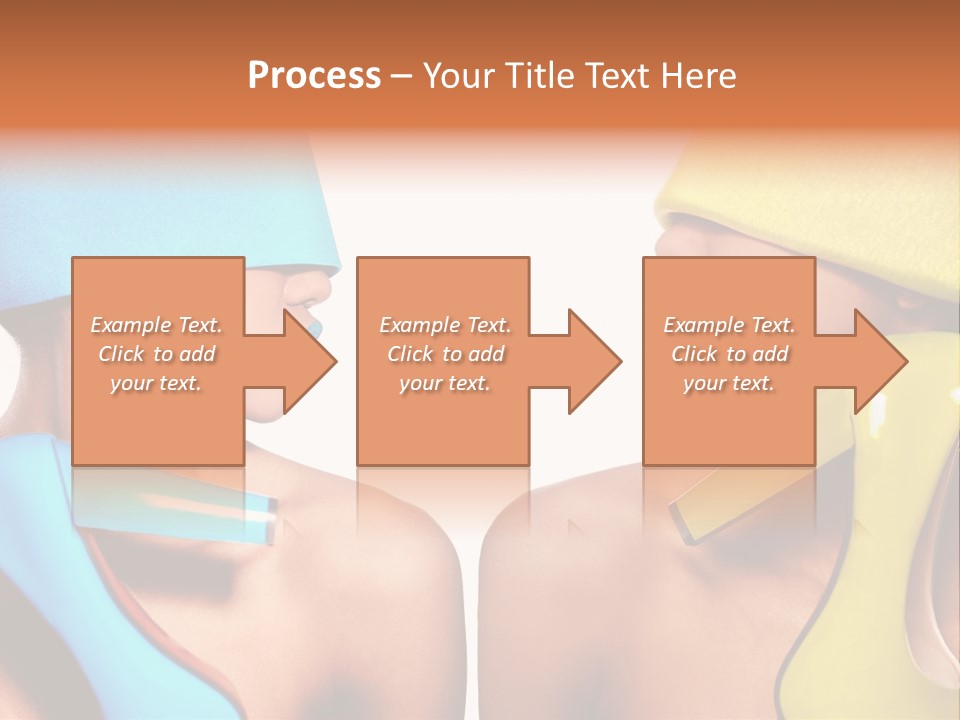 Process – Your Title Text Here

Example Text. Click to add your text.

Example Text. Click to add your text.

Example Text. Click to add your text.